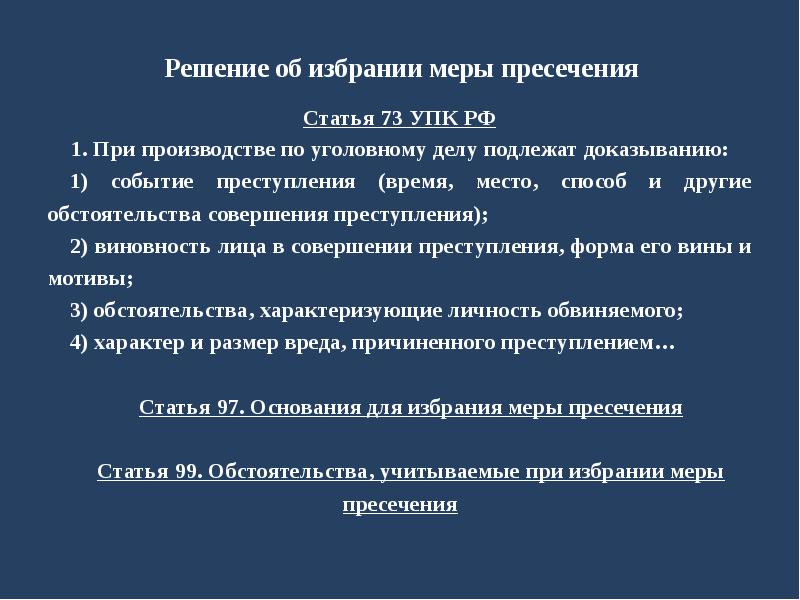 Решение об избрании меры пресечения

Статья 73 УПК РФ

1. При производстве по уголовному делу подлежат доказыванию:

1) событие преступления (время, место, способ и другие обстоятельства совершения преступления);

2) виновность лица в совершении преступления, форма его вины и мотивы;

3) обстоятельства, характеризующие личность обвиняемого;

4) характер и размер вреда, причиненного преступлением…

Статья 97. Основания для избрания меры пресечения

Статья 99. Обстоятельства, учитываемые при избрании меры пресечения